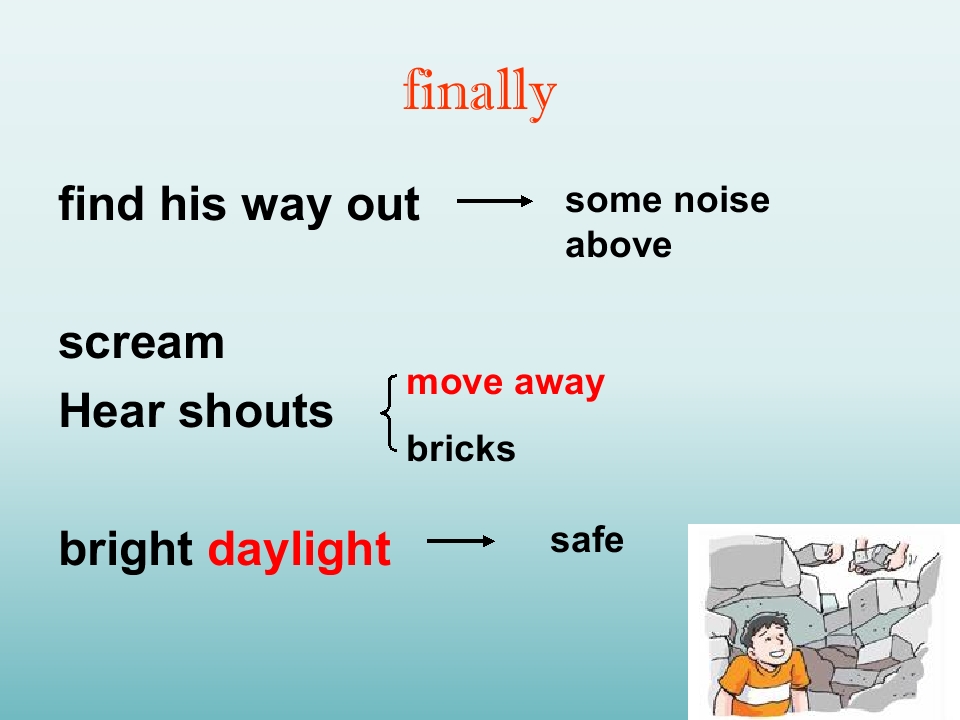 finally

find his way out → some noise above

scream

Hear shouts { move away
bricks

bright daylight → safe